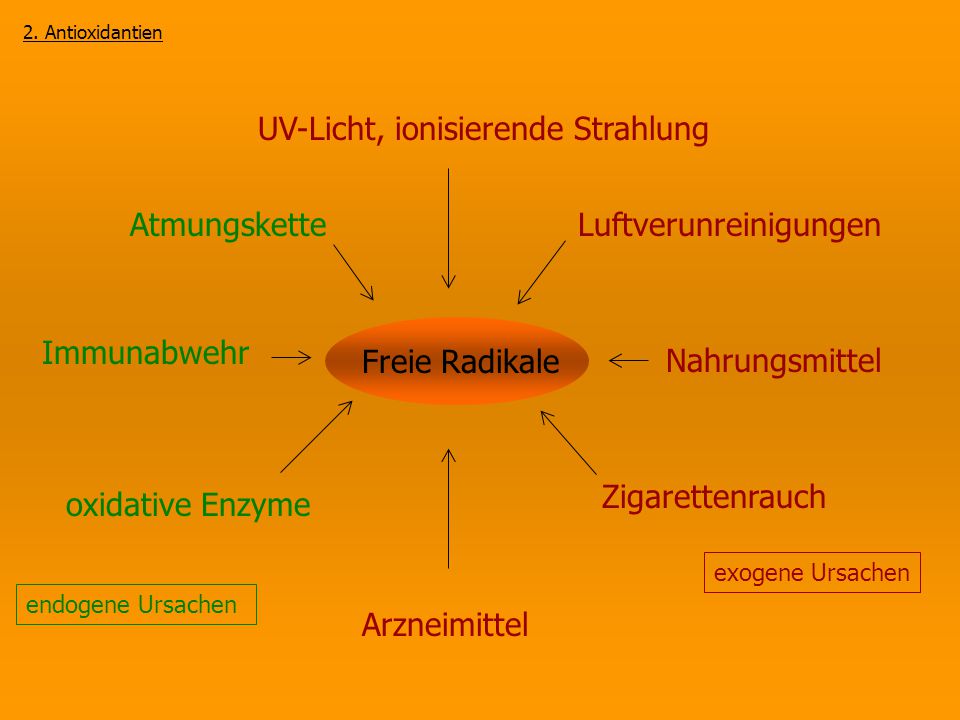 2. Antioxidantien

UV-Licht, ionisierende Strahlung

Atmungskette

Luftverunreinigungen

Immunabwehr

Freie Radikale

Nahrungsmittel

oxidative Enzyme

Zigarettenrauch

exogene Ursachen

endogene Ursachen

Arzneimittel